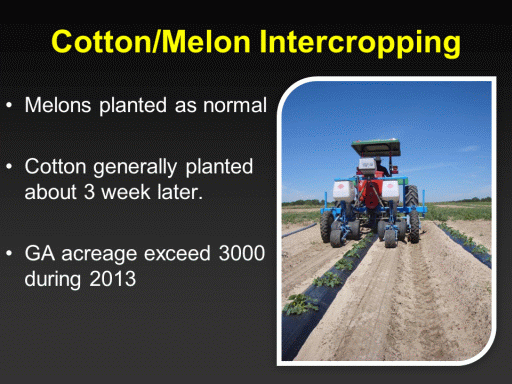 Cotton/Melon Intercropping

• Melons planted as normal

• Cotton generally planted about 3 week later.

• GA acreage exceed 3000 during 2013